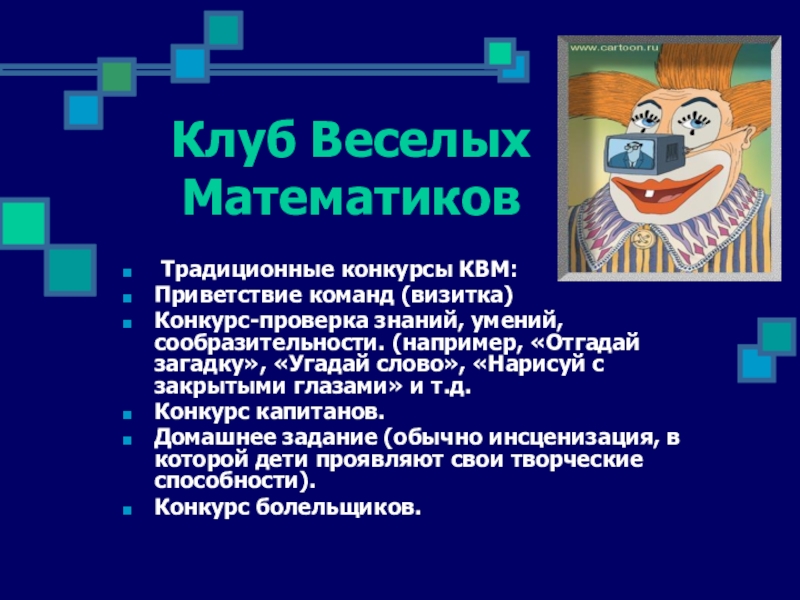 www.cartoon.ru

Клуб Веселых Математиков

Традиционные конкурсы КВМ:
Приветствие команд (визитка)
Конкурс-проверка знаний, умений, сообразительности. (например, «Отгадай загадку», «Угадай слово», «Нарисуй с закрытыми глазами» и т.д.
Конкурс капитанов.
Домашнее задание (обычно инсценизация, в которой дети проявляют свои творческие способности).
Конкурс болельщиков.